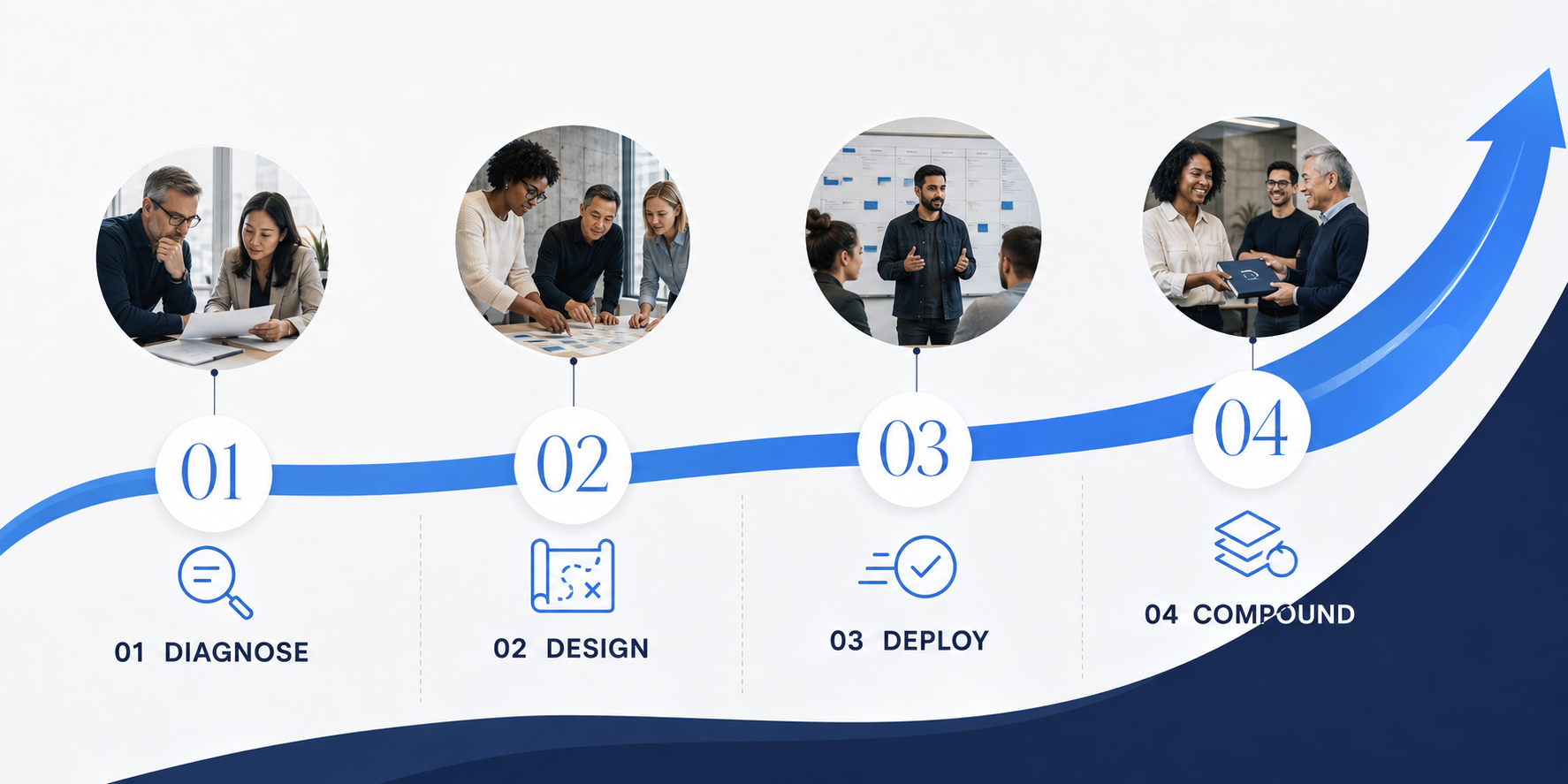 01

01 DIAGNOSE

02

02 DESIGN

03

03 DEPLOY

04

04 COMPOUND